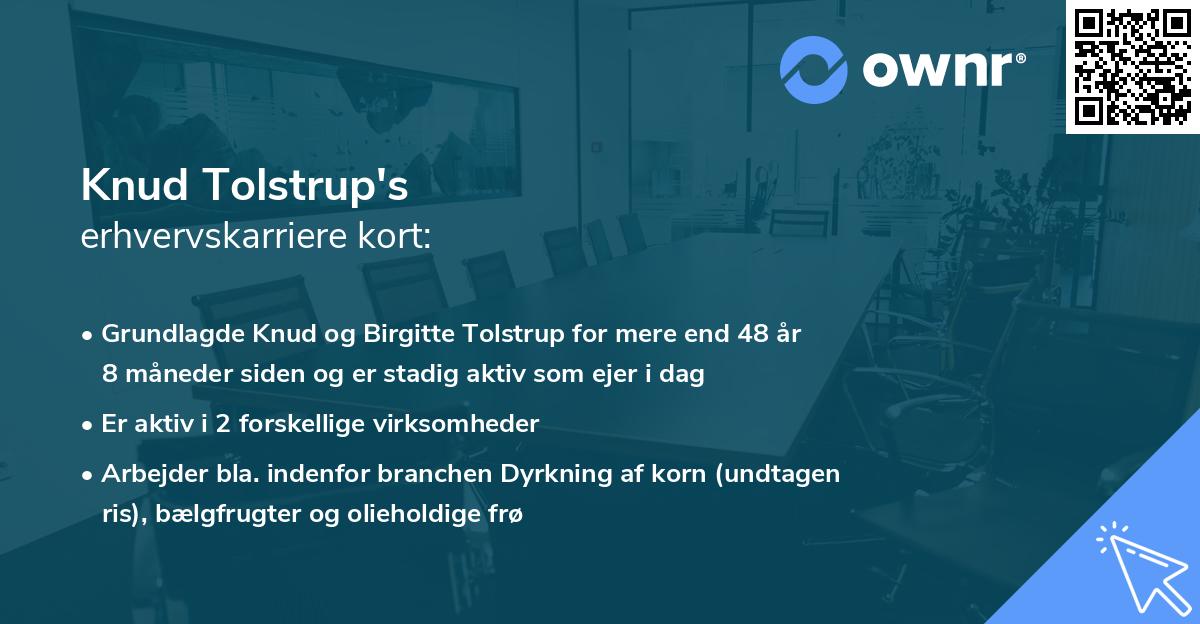 ownr®

Knud Tolstrup's
erhvervskarriere kort:

• Grundlagde Knud og Birgitte Tolstrup for mere end 48 år 8 måneder siden og er stadig aktiv som ejer i dag

• Er aktiv i 2 forskellige virksomheder

• Arbejder bla. indenfor branchen Dyrkning af korn (undtagen ris), bælgfrugter og olieholdige frø